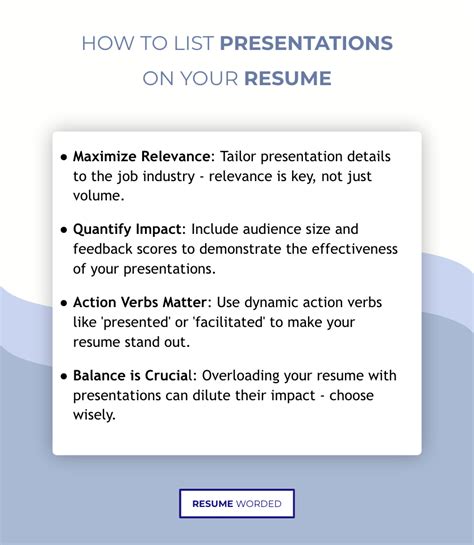 HOW TO LIST PRESENTATIONS ON YOUR RESUME

• Maximize Relevance: Tailor presentation details to the job industry - relevance is key, not just volume.

• Quantify Impact: Include audience size and feedback scores to demonstrate the effectiveness of your presentations.

• Action Verbs Matter: Use dynamic action verbs like 'presented' or 'facilitated' to make your resume stand out.

• Balance is Crucial: Overloading your resume with presentations can dilute their impact - choose wisely.

RESUME WORDED